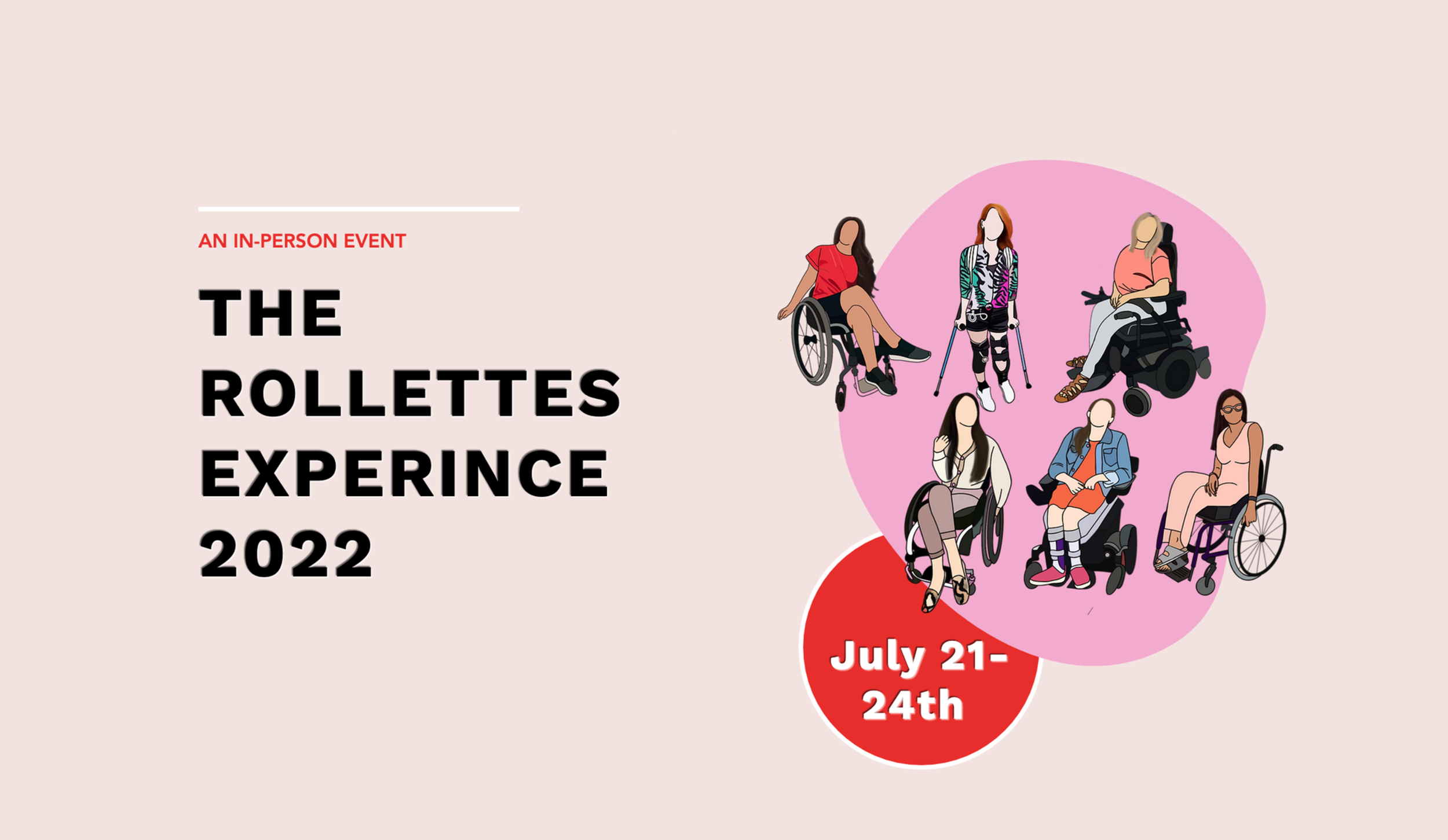 AN IN-PERSON EVENT

THE ROLLETTES EXPERINCE 2022

July 21-24th